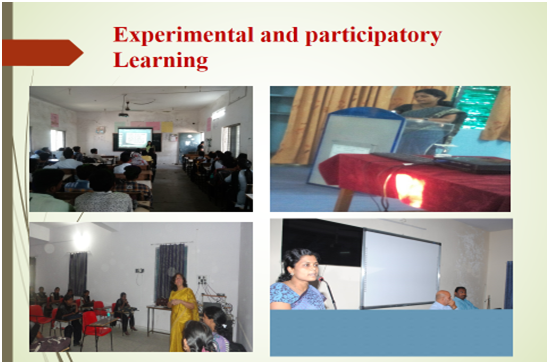 Experimental and participatory Learning